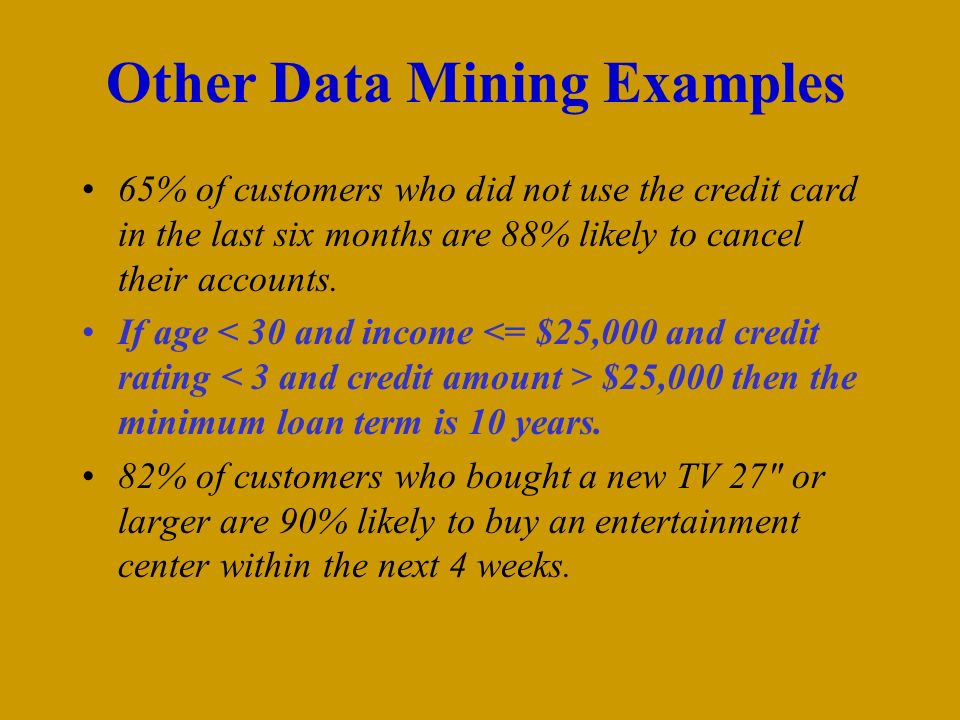 Other Data Mining Examples

• 65% of customers who did not use the credit card in the last six months are 88% likely to cancel their accounts.

• If age < 30 and income <= \$25,000 and credit rating < 3 and credit amount > \$25,000 then the minimum loan term is 10 years.

• 82% of customers who bought a new TV 27" or larger are 90% likely to buy an entertainment center within the next 4 weeks.